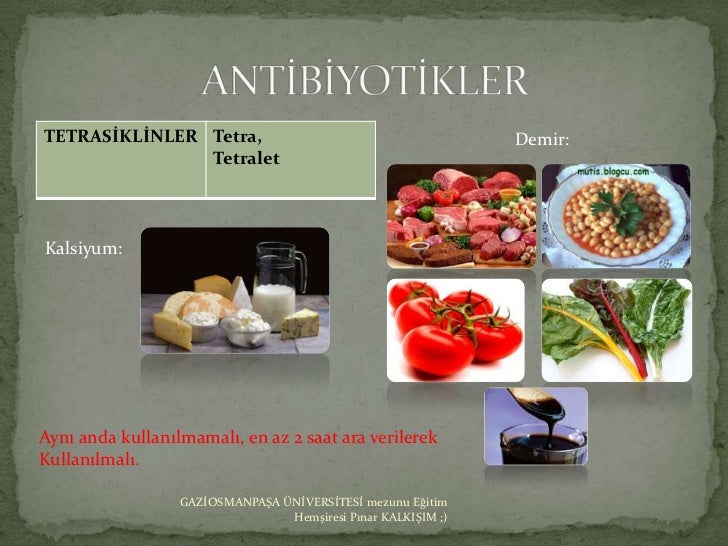 ANTİBİYOTİKLER

| TETRASİKLİNLER | Tetra, Tetralet |
|---|---|

Demir:

mutis.blogcu.com

Kalsiyum:

Aynı anda kullanılmamalı, en az 2 saat ara verilerek Kullanılmalı.

GAZİOSMANPAŞA ÜNİVERSİTESİ mezunu Eğitim Hemşiresi Pınar KALKIŞIM ;)